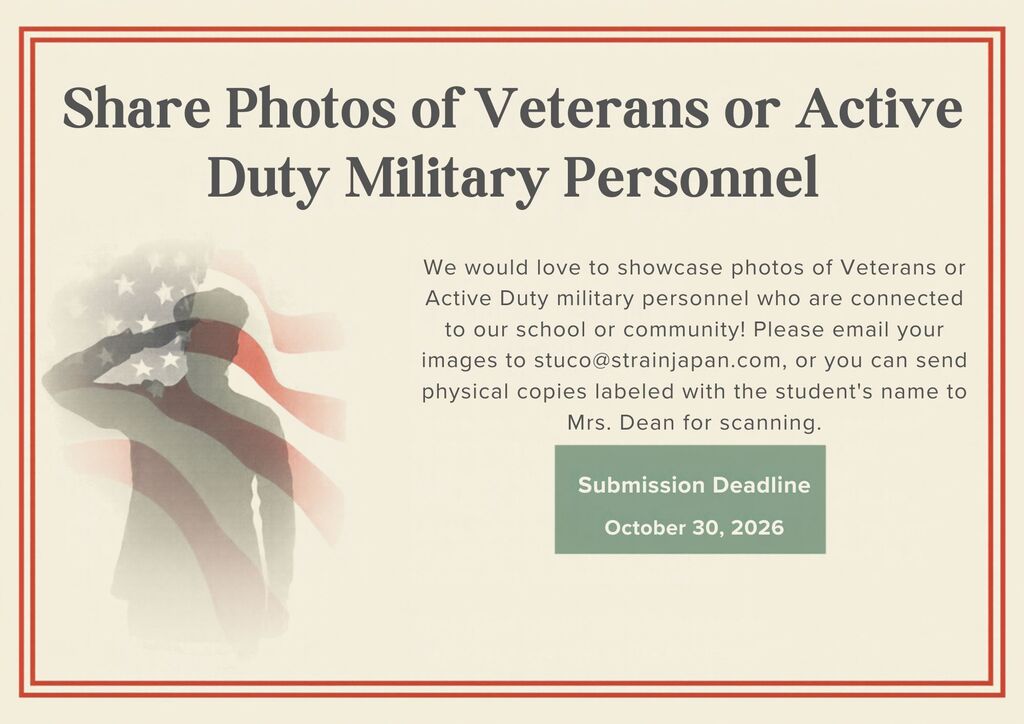 Share Photos of Veterans or Active Duty Military Personnel

We would love to showcase photos of Veterans or Active Duty military personnel who are connected to our school or community! Please email your images to stuco@strainjapan.com, or you can send physical copies labeled with the student's name to Mrs. Dean for scanning.

Submission Deadline
October 30, 2026